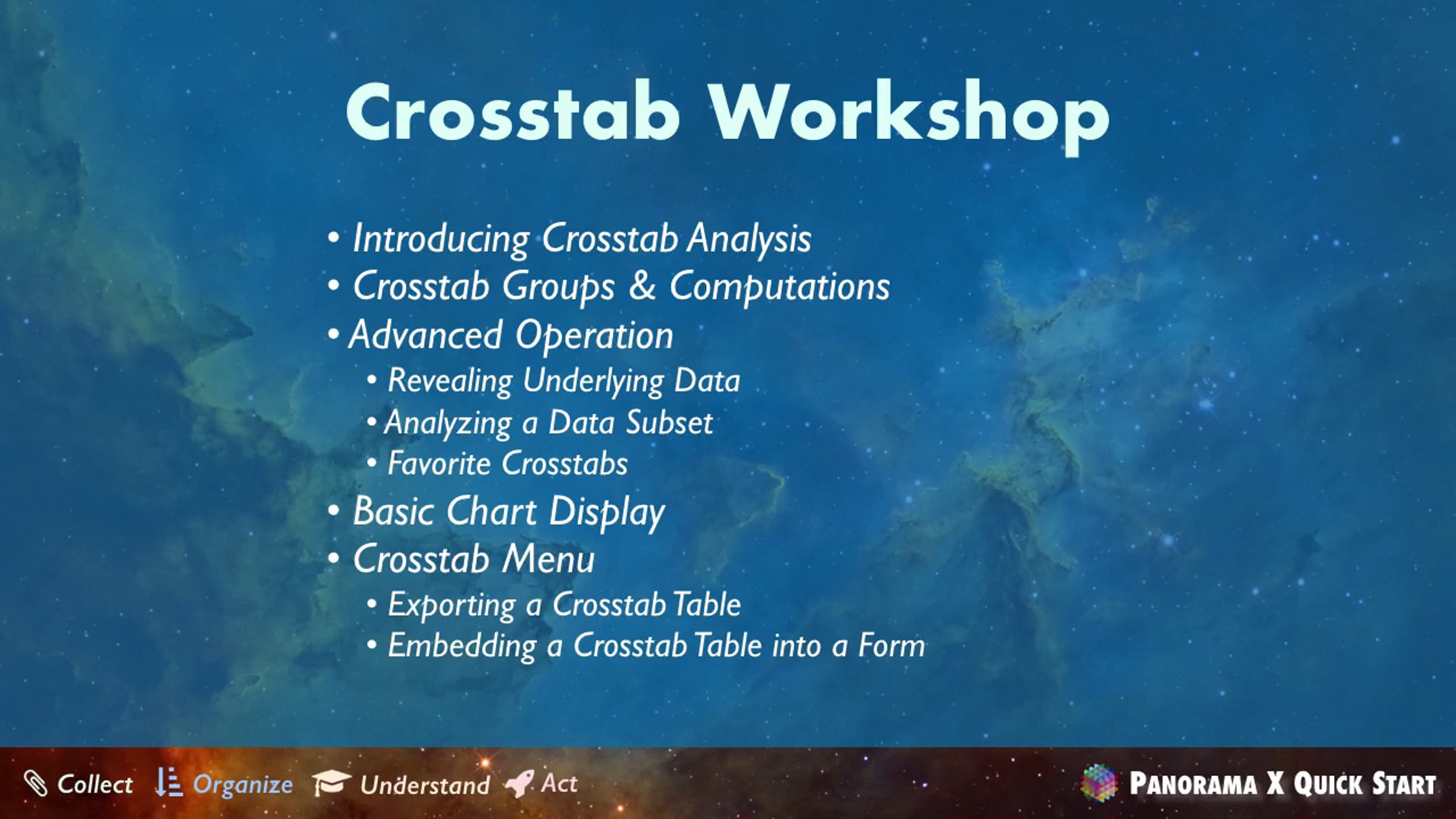 Crosstab Workshop

• Introducing Crosstab Analysis
• Crosstab Groups & Computations
• Advanced Operation
  • Revealing Underlying Data
  • Analyzing a Data Subset
  • Favorite Crosstabs
• Basic Chart Display
• Crosstab Menu
  • Exporting a Crosstab Table
  • Embedding a Crosstab Table into a Form

Collect Organize Understand Act

PANORAMA X QUICK START